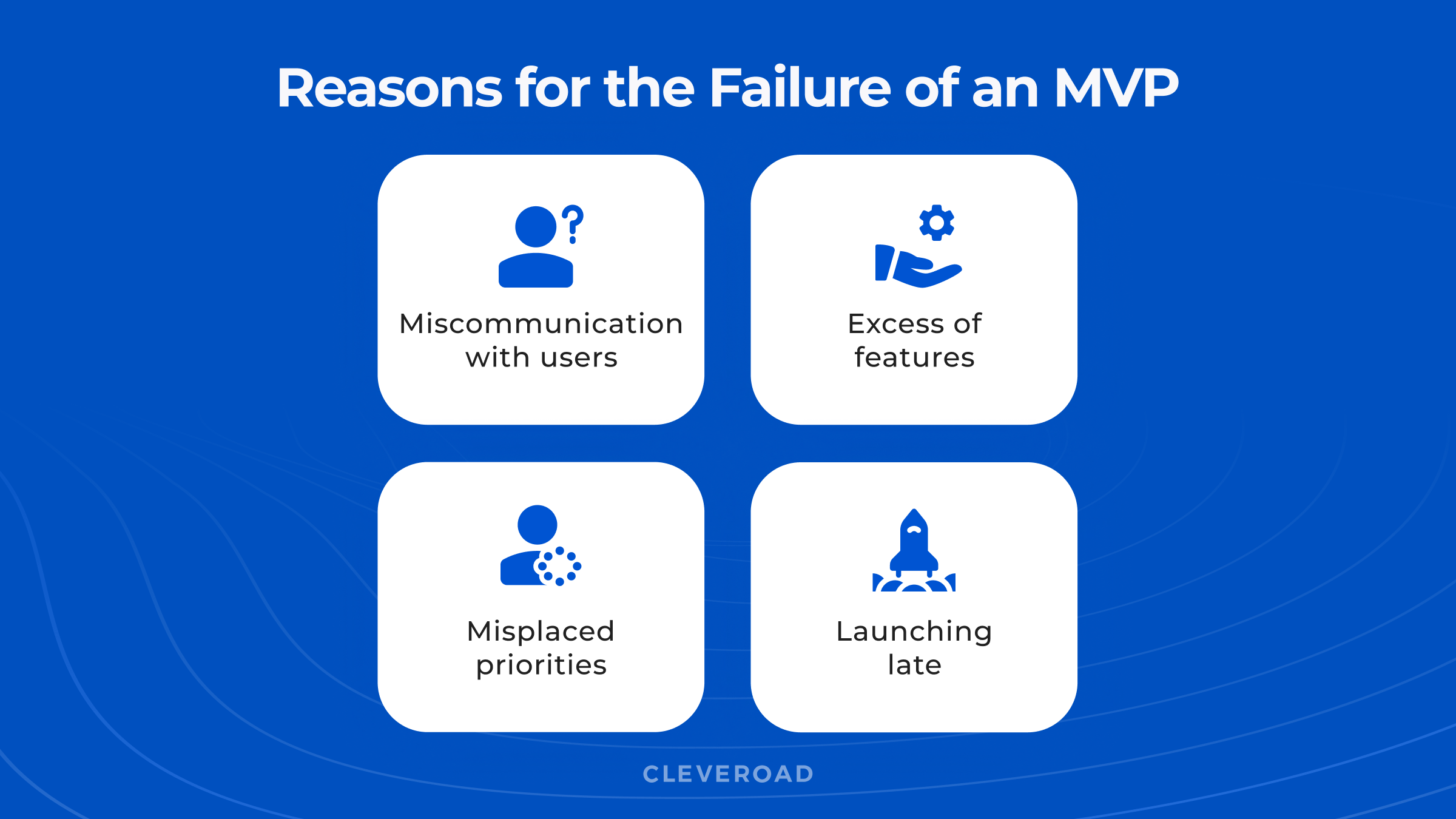 Reasons for the Failure of an MVP

Miscommunication with users

Excess of features

Misplaced priorities

Launching late

CLEVEROAD